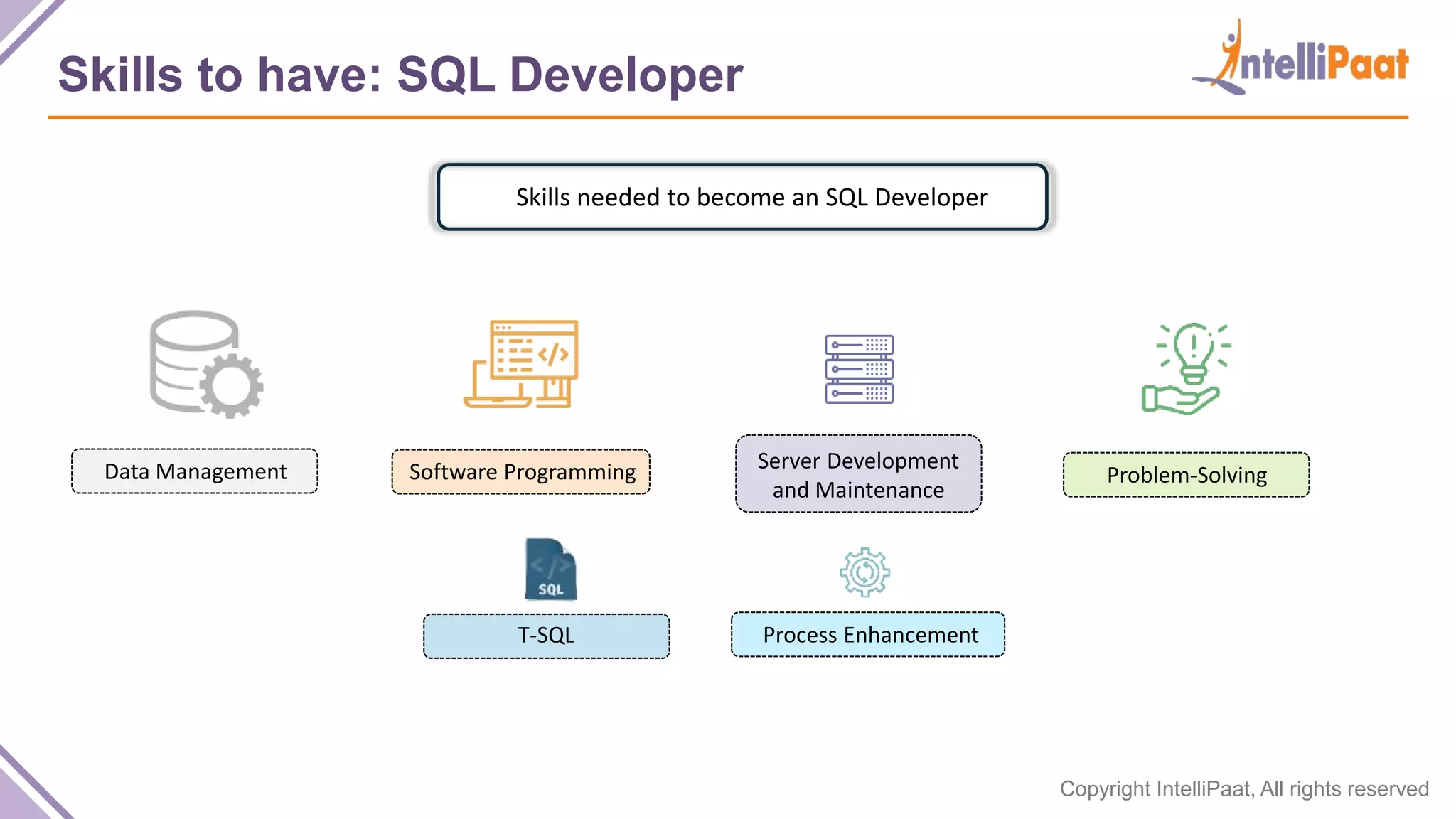 Skills to have: SQL Developer

IntelliPaat

Skills needed to become an SQL Developer

Data Management

Software Programming

Server Development and Maintenance

Problem-Solving

SQL

T-SQL

Process Enhancement

Copyright IntelliPaat, All rights reserved